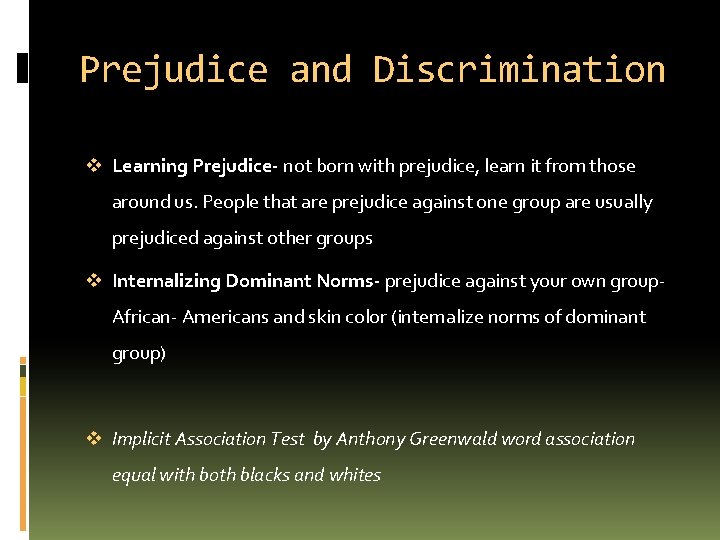 Prejudice and Discrimination

❖ Learning Prejudice- not born with prejudice, learn it from those around us. People that are prejudice against one group are usually prejudiced against other groups

❖ Internalizing Dominant Norms- prejudice against your own group- African- Americans and skin color (internalize norms of dominant group)

❖ Implicit Association Test by Anthony Greenwald word association equal with both blacks and whites